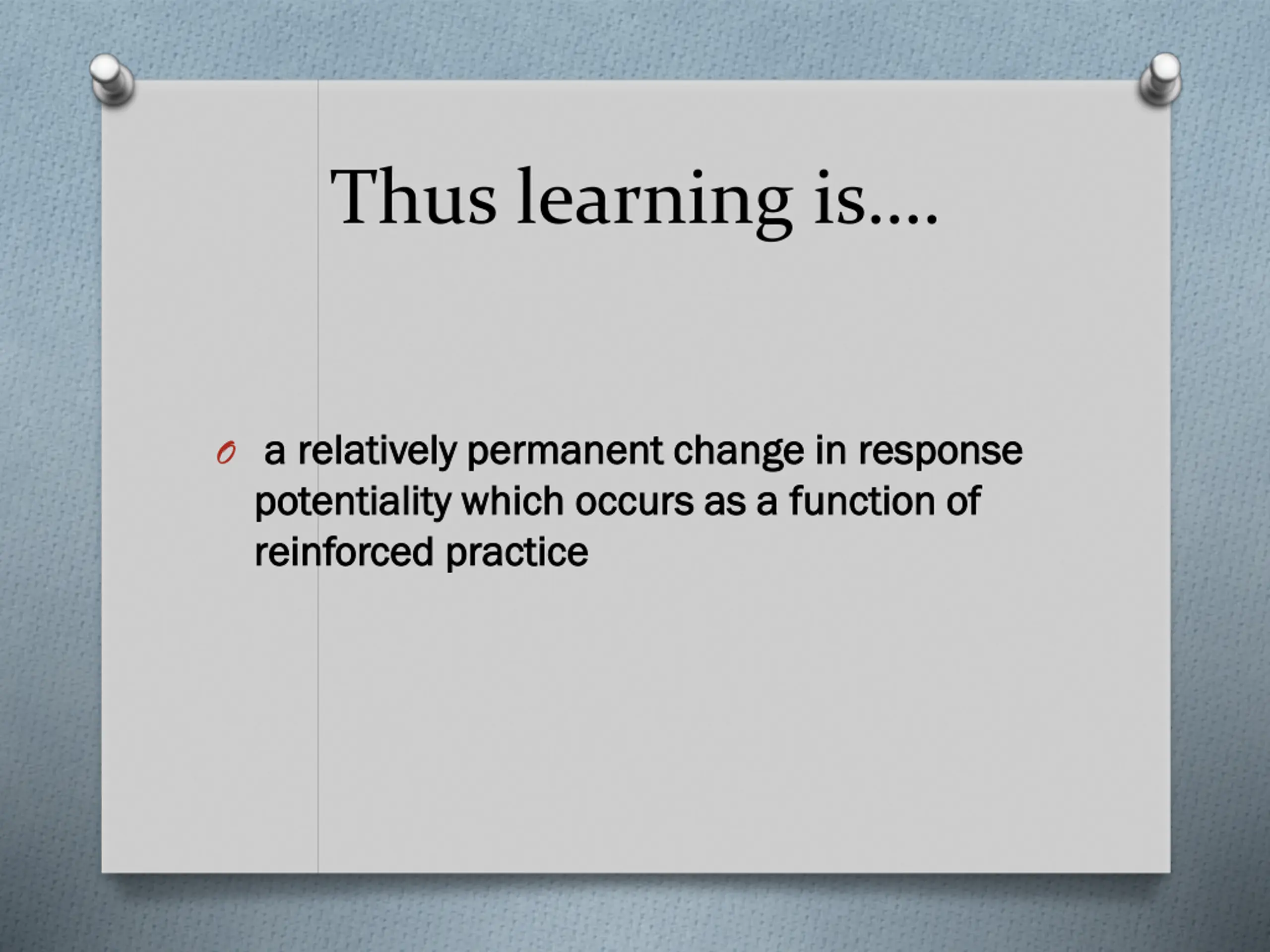 Thus learning is….

a relatively permanent change in response potentiality which occurs as a function of reinforced practice